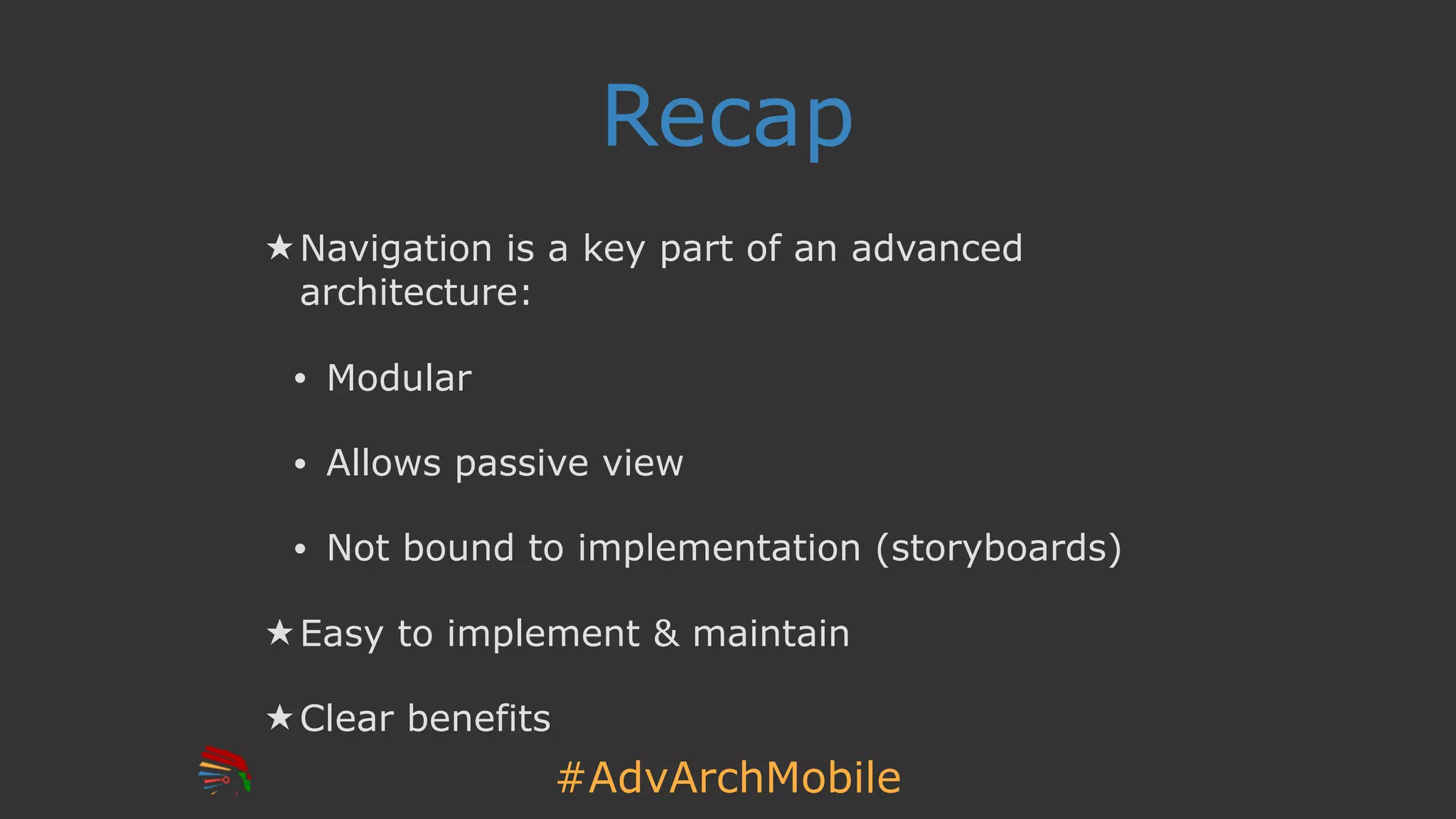 Recap

★ Navigation is a key part of an advanced architecture:

• Modular

• Allows passive view

• Not bound to implementation (storyboards)

★ Easy to implement & maintain

★ Clear benefits

#AdvArchMobile